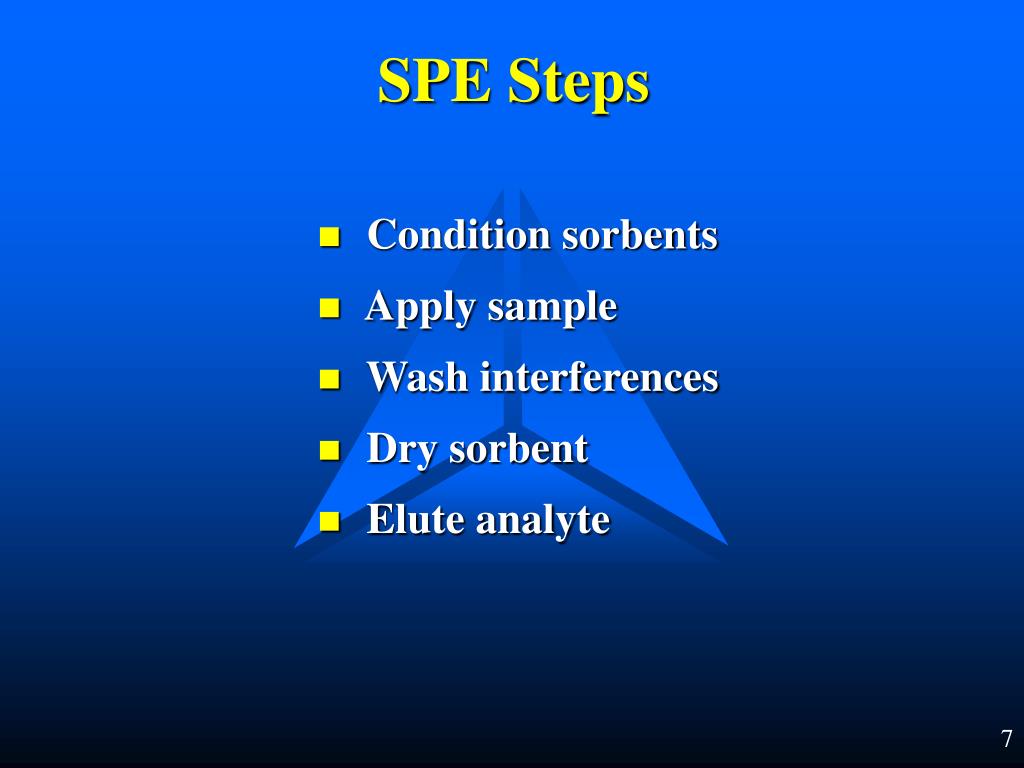 SPE Steps

- Condition sorbents
- Apply sample
- Wash interferences
- Dry sorbent
- Elute analyte

7